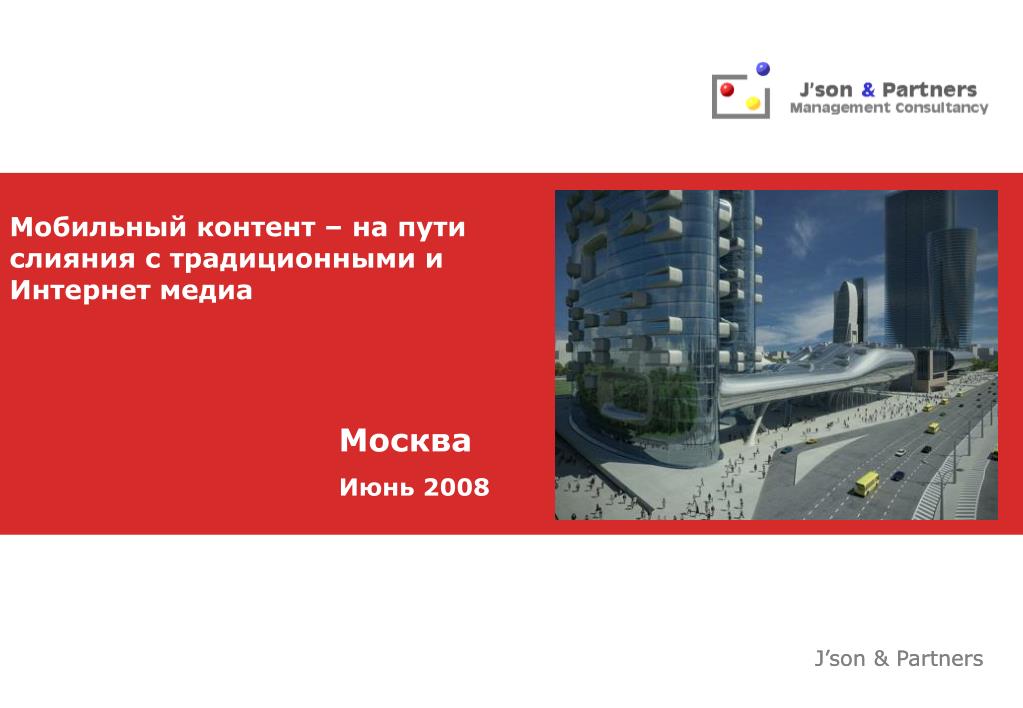 J'son & Partners
Management Consultancy

Мобильный контент – на пути слияния с традиционными и Интернет медиа

Москва

Июнь 2008

J'son & Partners